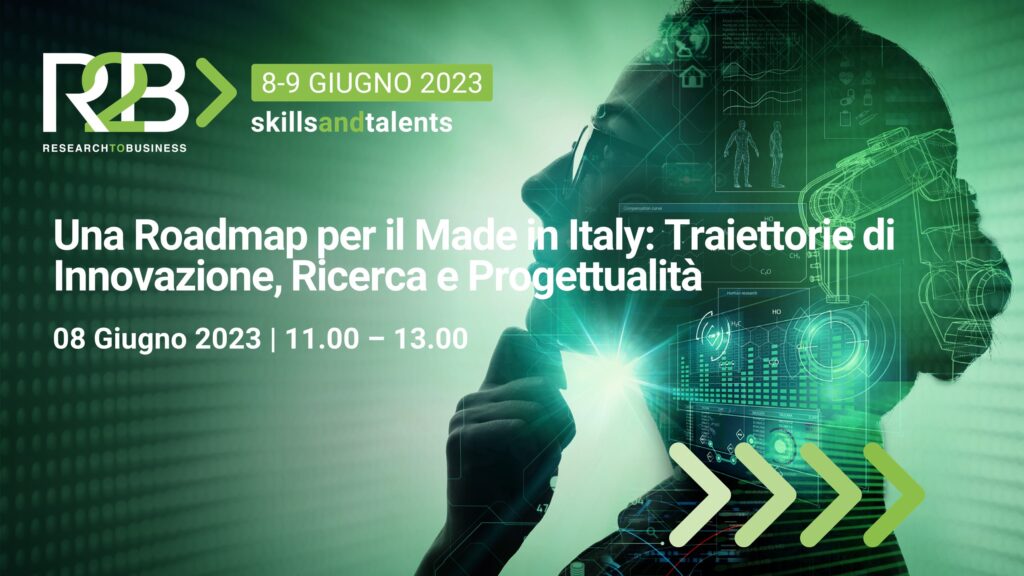 R2B
RESEARCHTOBUSINESS

8-9 GIUGNO 2023
skillsandtalents

Una Roadmap per il Made in Italy: Traiettorie di Innovazione, Ricerca e Progettualità

08 Giugno 2023 | 11.00 – 13.00